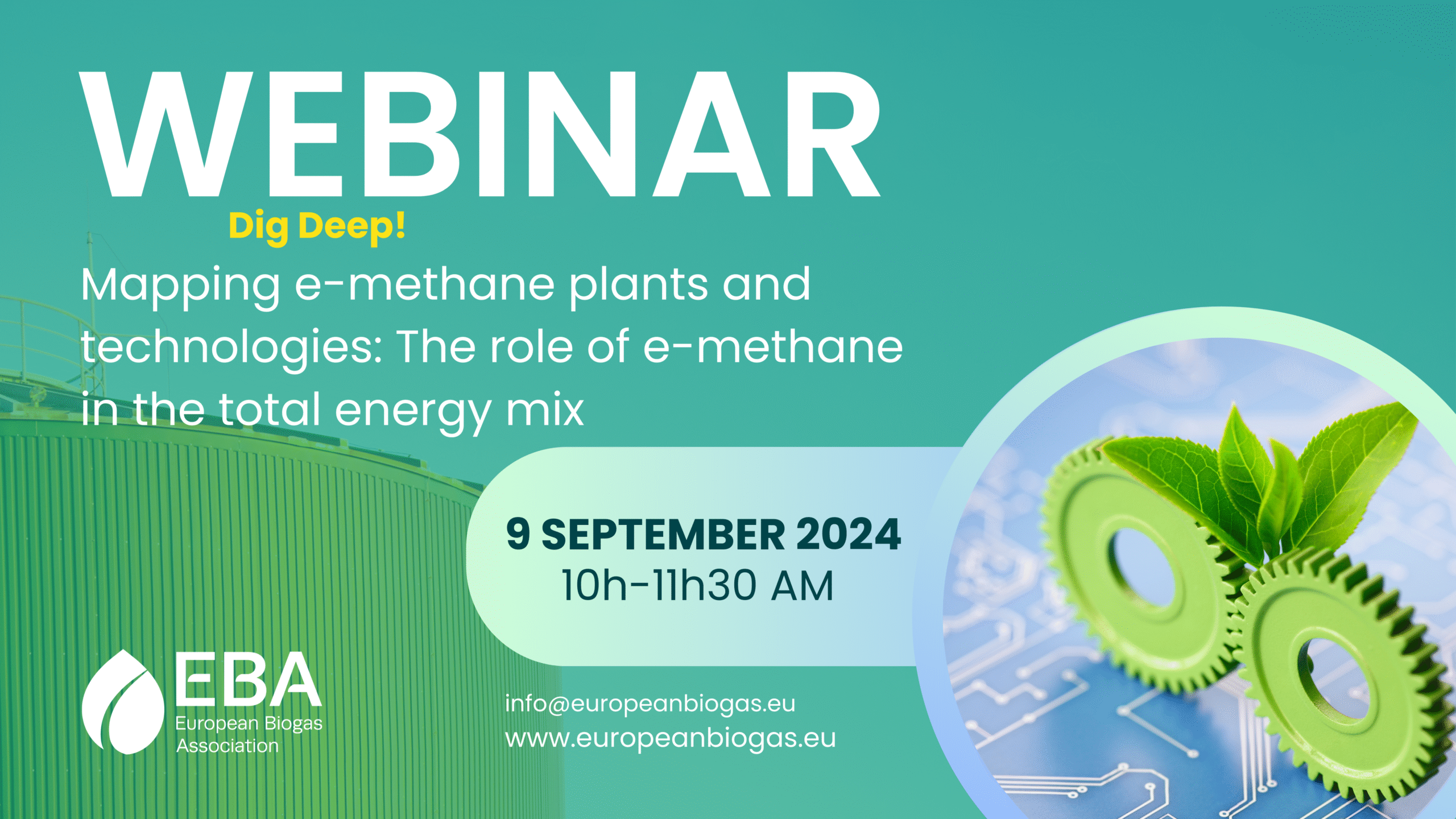 WEBINAR

Dig Deep!

Mapping e-methane plants and technologies: The role of e-methane in the total energy mix

9 SEPTEMBER 2024
10h-11h30 AM

EBA
European Biogas Association

info@europeanbiogas.eu
www.europeanbiogas.eu